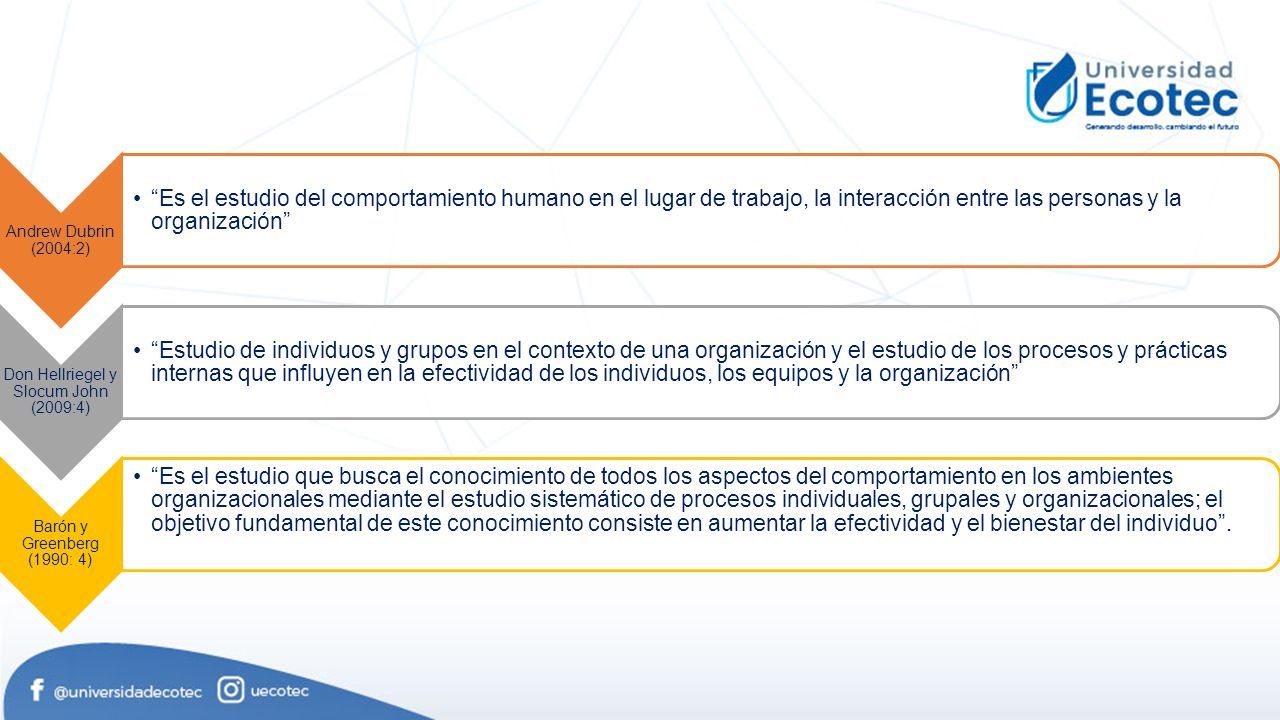 Universidad Ecotec
Generando desarrollo, cambiando el futuro

Andrew Dubrin (2004:2)

• “Es el estudio del comportamiento humano en el lugar de trabajo, la interacción entre las personas y la organización”

Don Hellriegel y Slocum John (2009:4)

• “Estudio de individuos y grupos en el contexto de una organización y el estudio de los procesos y prácticas internas que influyen en la efectividad de los individuos, los equipos y la organización”

Barón y Greenberg (1990: 4)

• “Es el estudio que busca el conocimiento de todos los aspectos del comportamiento en los ambientes organizacionales mediante el estudio sistemático de procesos individuales, grupales y organizacionales; el objetivo fundamental de este conocimiento consiste en aumentar la efectividad y el bienestar del individuo”.

@universidadecotec uecotec